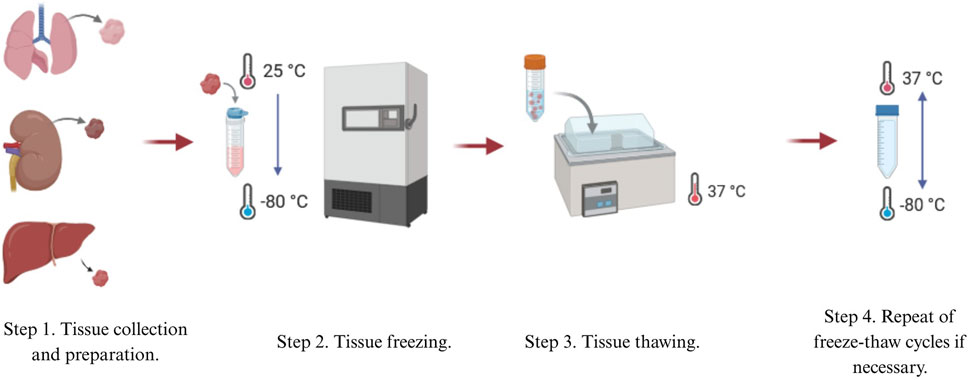 25 °C

-80 °C

37 °C

37 °C

-80 °C

Step 1. Tissue collection and preparation.

Step 2. Tissue freezing.

Step 3. Tissue thawing.

Step 4. Repeat of freeze-thaw cycles if necessary.